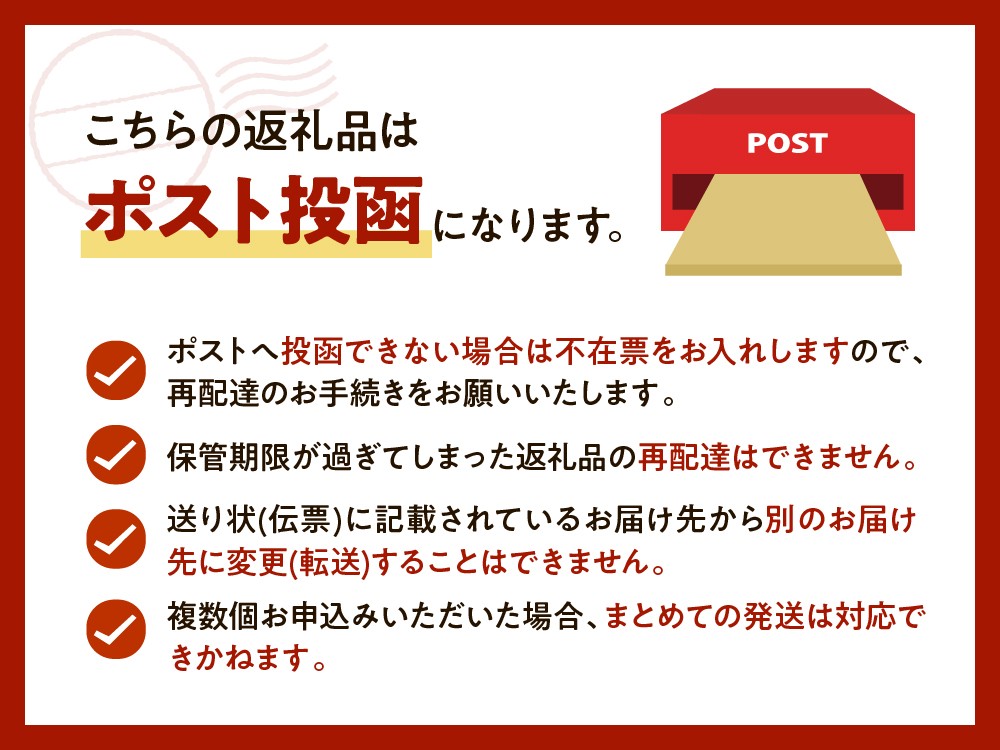 こちらの返礼品は
ポスト投函になります。

POST

ポストへ投函できない場合は不在票をお入れしますので、再配達のお手続きをお願いいたします。

保管期限が過ぎてしまった返礼品の再配達はできません。

送り状(伝票)に記載されているお届け先から別のお届け先に変更(転送)することはできません。

複数個お申込みいただいた場合、まとめての発送は対応できかねます。